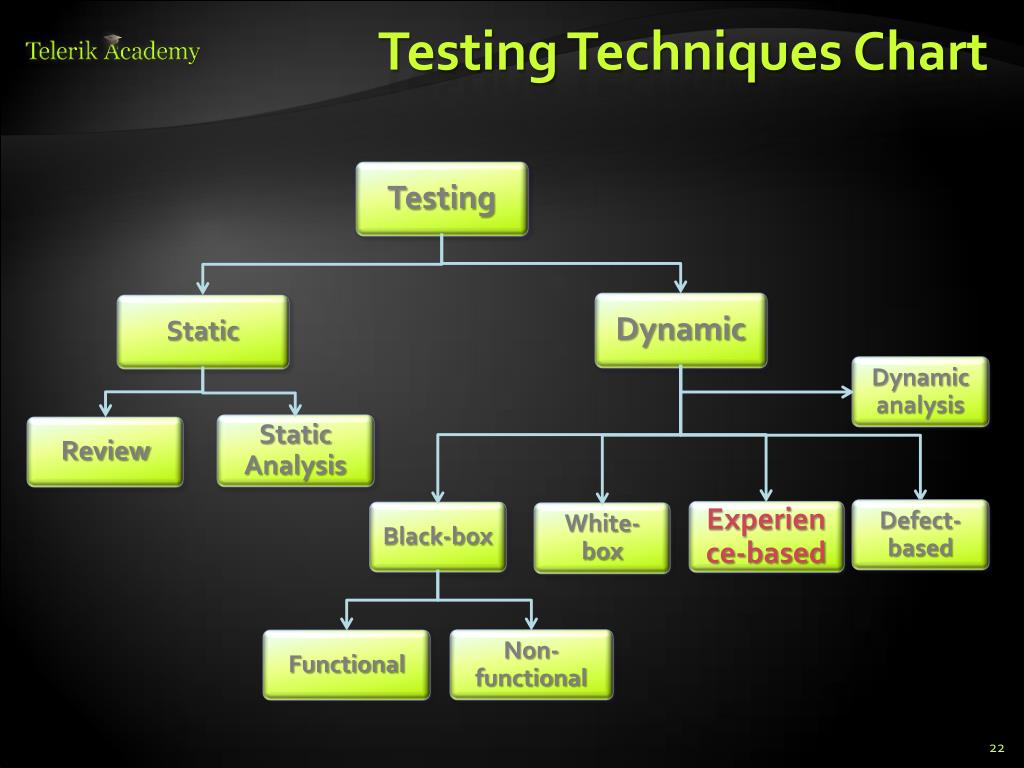 Telerik Academy

Testing Techniques Chart

Testing

Static

Dynamic

Dynamic analysis

Review

Static Analysis

Black-box

White-box

Experience-based

Defect-based

Functional

Non-functional

22